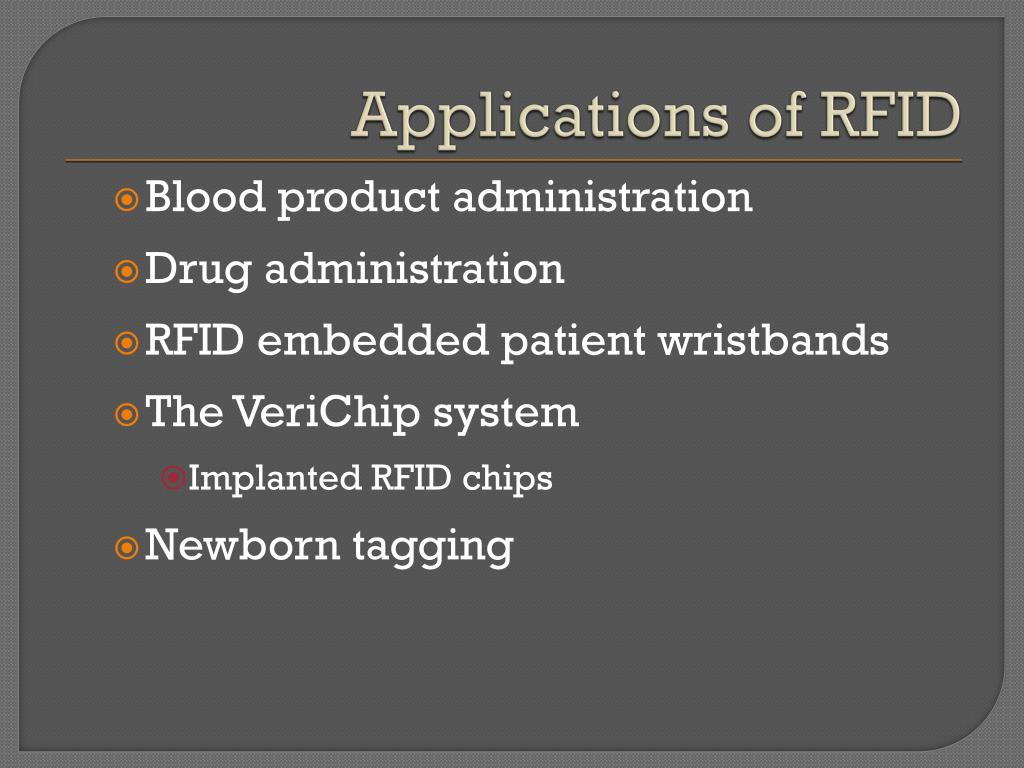 Applications of RFID

Blood product administration

Drug administration

RFID embedded patient wristbands

The VeriChip system

Implanted RFID chips

Newborn tagging